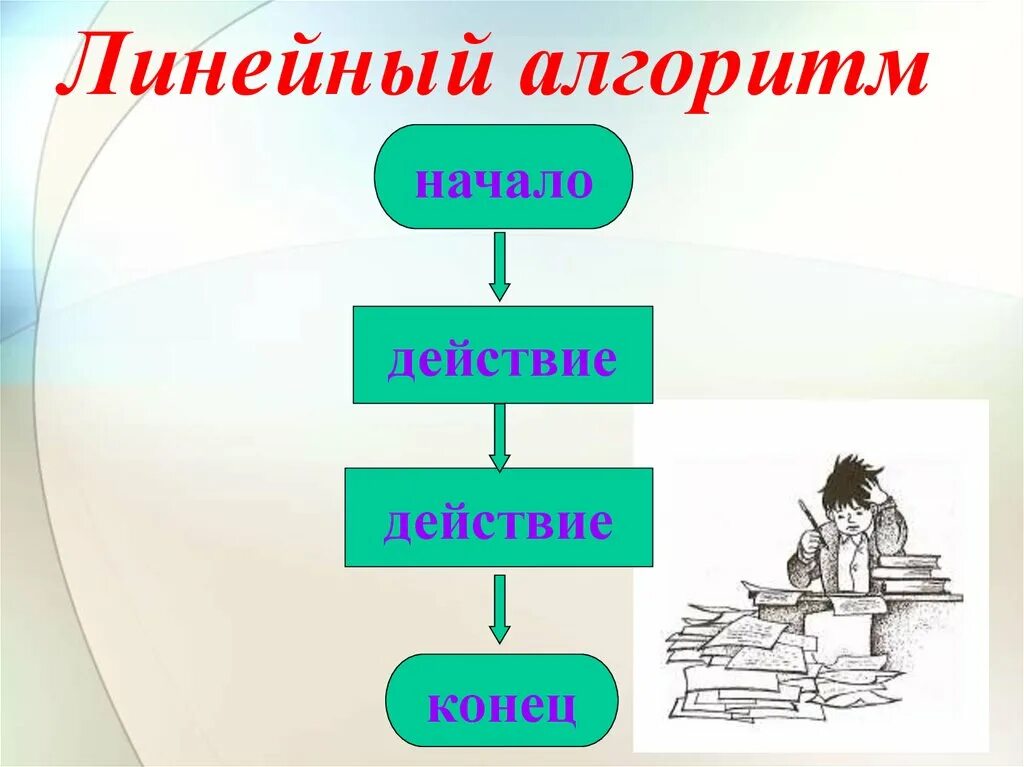 Линейный алгоритм

начало

действие

действие

конец